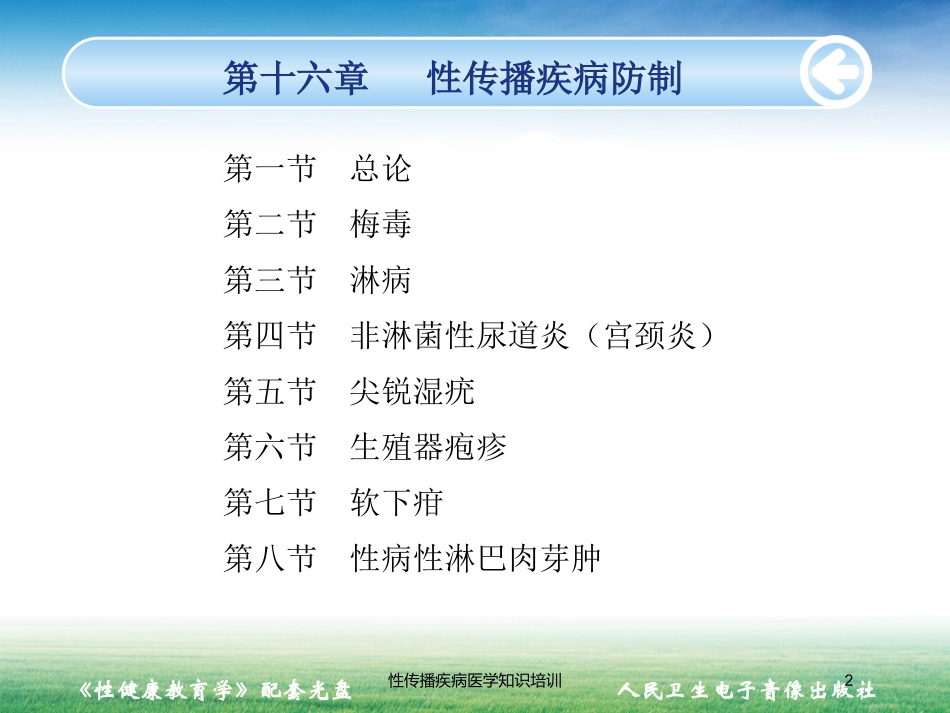 第十六章　性传播疾病防制

第一节　总论
第二节　梅毒
第三节　淋病
第四节　非淋菌性尿道炎（宫颈炎）
第五节　尖锐湿疣
第六节　生殖器疱疹
第七节　软下疳
第八节　性病性淋巴肉芽肿

《性健康教育学》配套光盘　性传播疾病医学知识培训　2　人民卫生电子音像出版社